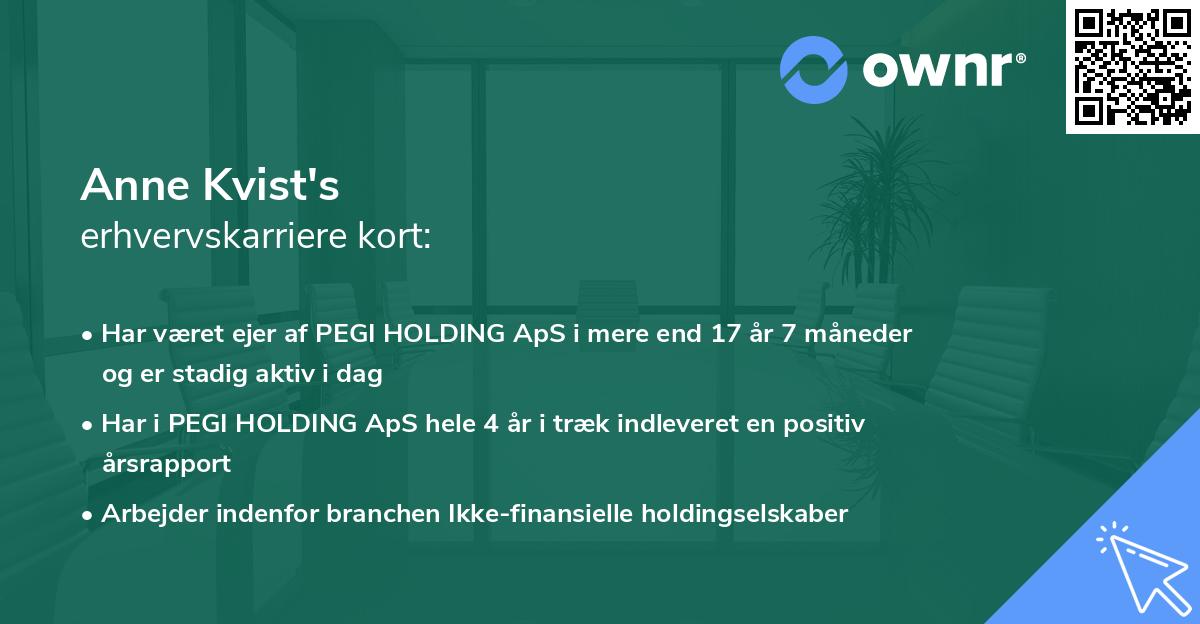 ownr®

Anne Kvist's
erhvervskarriere kort:

• Har været ejer af PEGI HOLDING ApS i mere end 17 år 7 måneder og er stadig aktiv i dag

• Har i PEGI HOLDING ApS hele 4 år i træk indleveret en positiv årsrapport

• Arbejder indenfor branchen Ikke-finansielle holdingselskaber